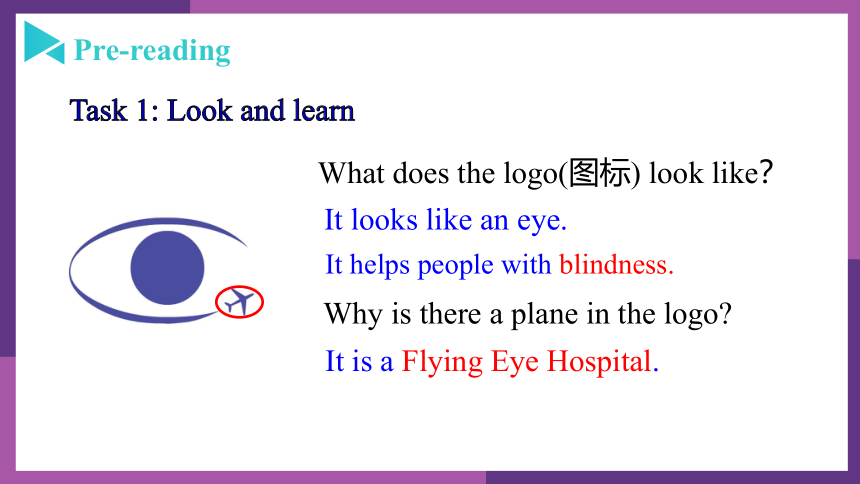 Pre-reading

Task 1: Look and learn

What does the logo(图标) look like?

It looks like an eye.

It helps people with blindness.

Why is there a plane in the logo?

It is a Flying Eye Hospital.